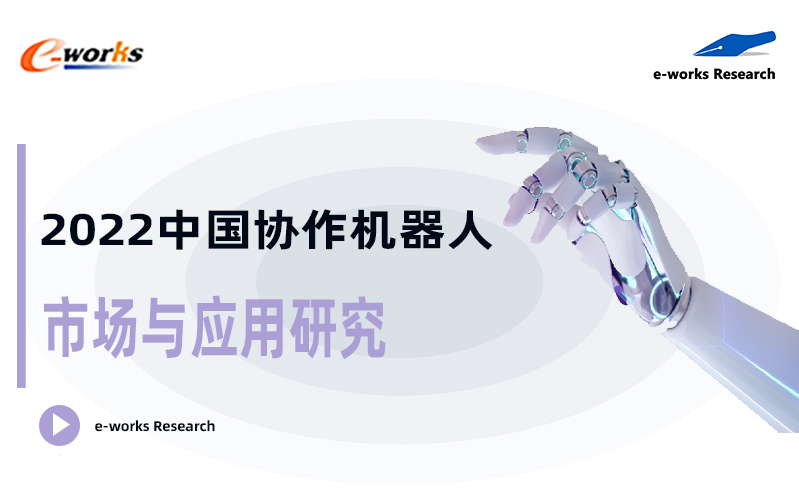 e-works

e-works Research

2022中国协作机器人

市场与应用研究

e-works Research